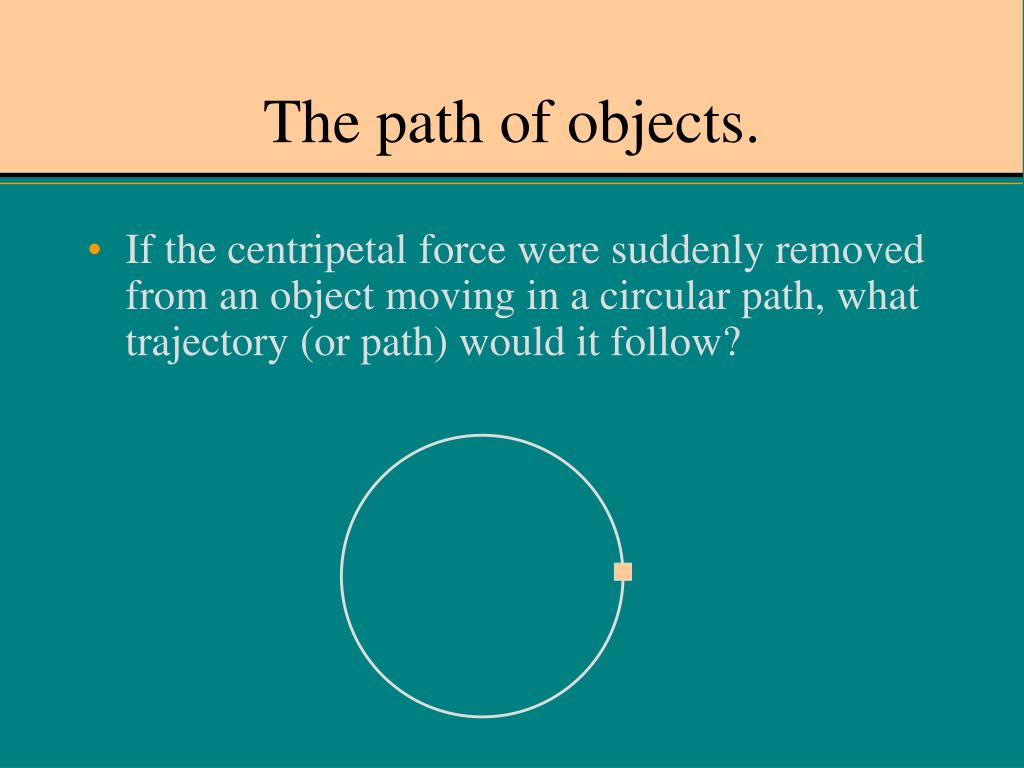 The path of objects.

• If the centripetal force were suddenly removed from an object moving in a circular path, what trajectory (or path) would it follow?